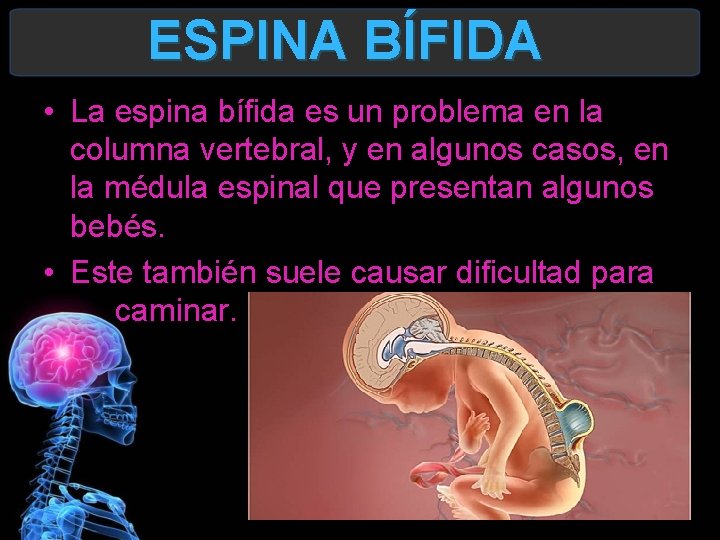 ESPINA BÍFIDA

• La espina bífida es un problema en la columna vertebral, y en algunos casos, en la médula espinal que presentan algunos bebés.

• Este también suele causar dificultad para caminar.